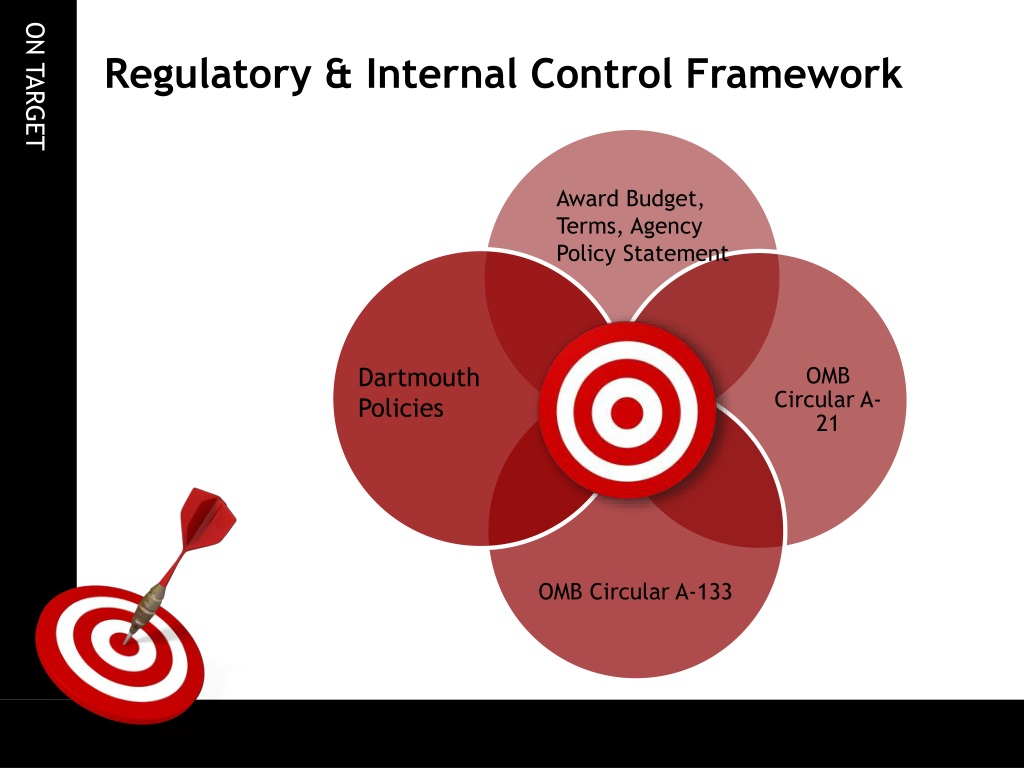 ON TARGET

Regulatory & Internal Control Framework

Award Budget, Terms, Agency Policy Statement

Dartmouth Policies

OMB Circular A-21

OMB Circular A-133